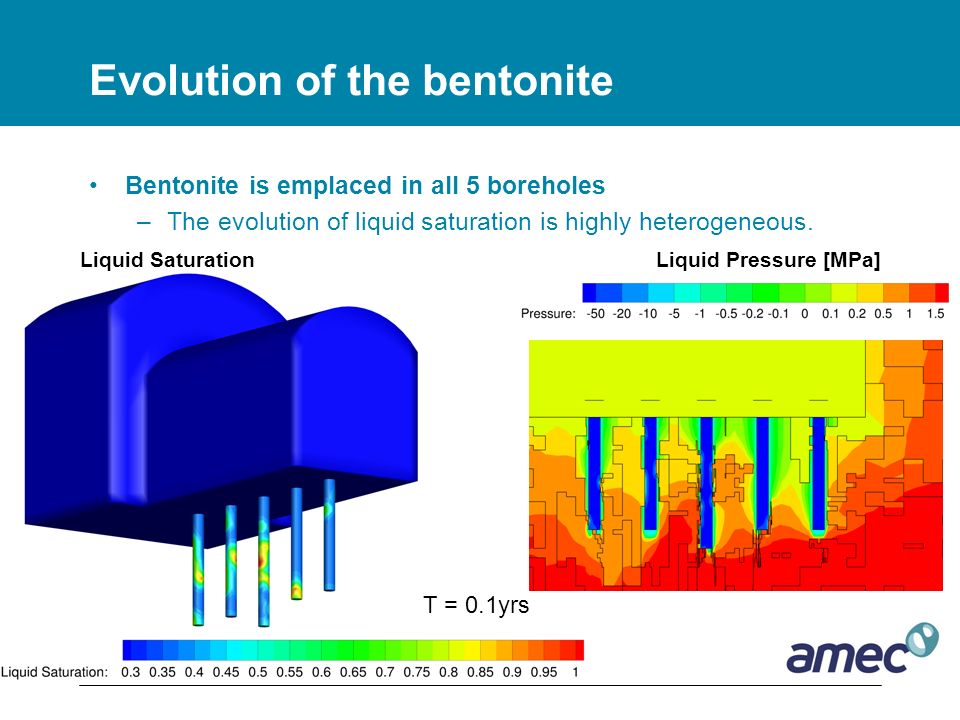 Evolution of the bentonite

• Bentonite is emplaced in all 5 boreholes
– The evolution of liquid saturation is highly heterogeneous.

Liquid Saturation

Liquid Pressure [MPa]

Pressure: -50 -20 -10 -5 -1 -0.5 -0.2 -0.1 0 0.1 0.2 0.5 1 1.5

T = 0.1yrs

Liquid Saturation: 0.3 0.35 0.4 0.45 0.5 0.55 0.6 0.65 0.7 0.75 0.8 0.85 0.9 0.95 1

amec